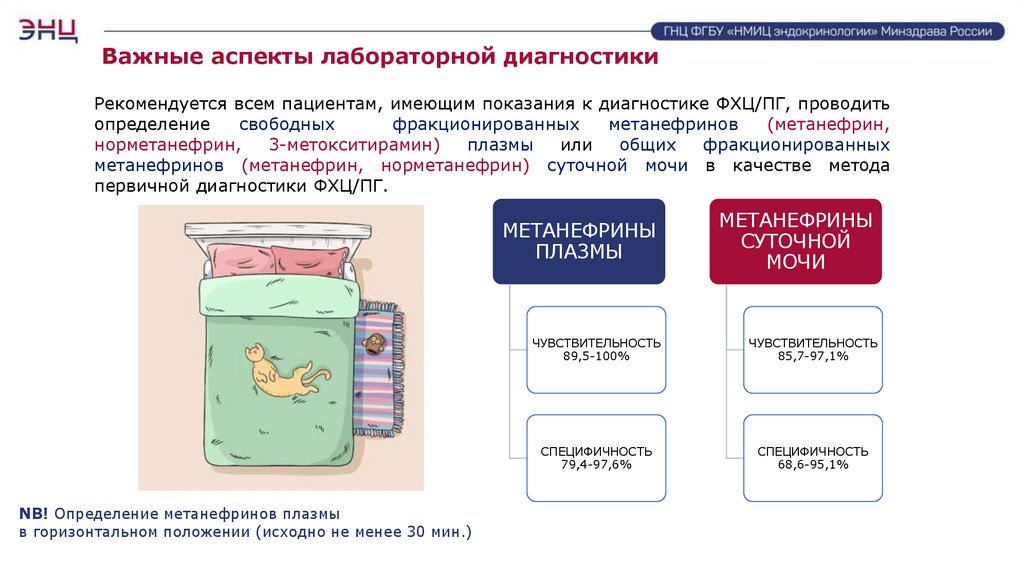 ЭНЦ

ГНЦ ФГБУ «НМИЦ эндокринологии» Минздрава России

Важные аспекты лабораторной диагностики

Рекомендуется всем пациентам, имеющим показания к диагностике ФХЦ/ПГ, проводить определение свободных фракционированных метанефринов (метанефрин, норметанефрин, 3-метокситирамин) плазмы или общих фракционированных метанефринов (метанефрин, норметанефрин) суточной мочи в качестве метода первичной диагностики ФХЦ/ПГ.

МЕТАНЕФРИНЫ ПЛАЗМЫ

ЧУВСТВИТЕЛЬНОСТЬ 89,5-100%

СПЕЦИФИЧНОСТЬ 79,4-97,6%

МЕТАНЕФРИНЫ СУТОЧНОЙ МОЧИ

ЧУВСТВИТЕЛЬНОСТЬ 85,7-97,1%

СПЕЦИФИЧНОСТЬ 68,6-95,1%

NB! Определение метанефринов плазмы в горизонтальном положении (исходно не менее 30 мин.)